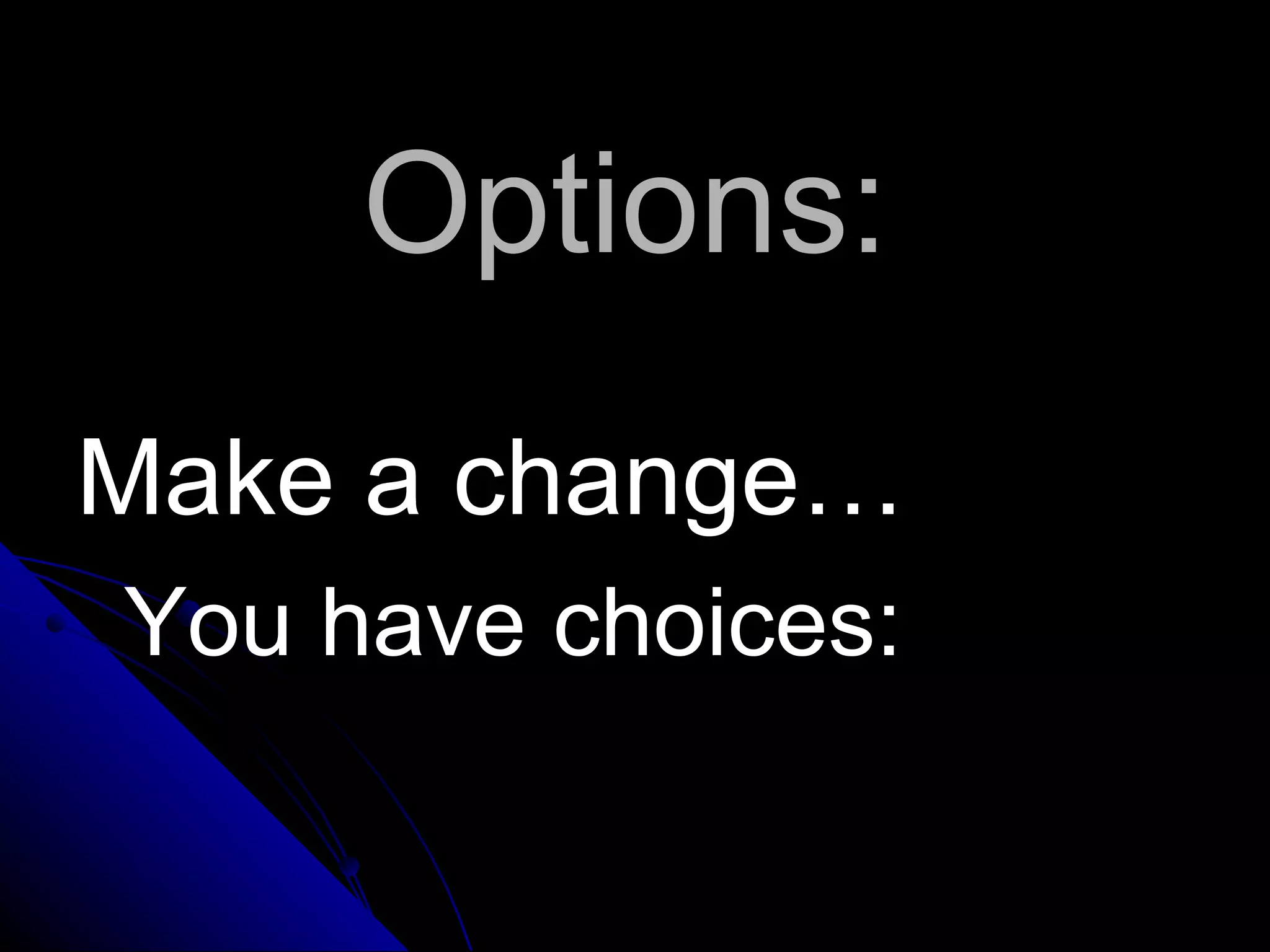 Options:

Make a change…

You have choices: